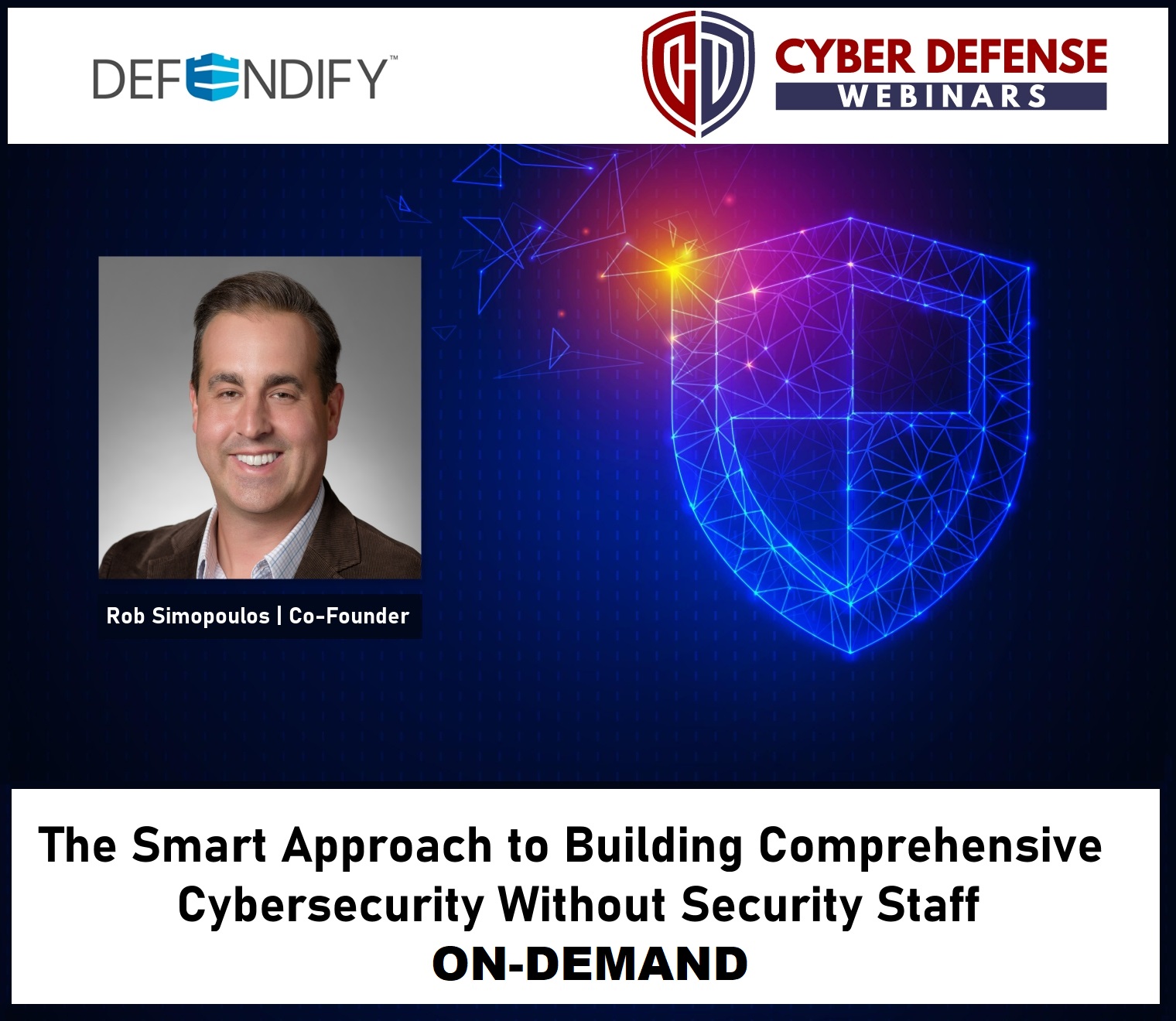 DEFENDIFY™

CD CYBER DEFENSE WEBINARS

Rob Simopoulos | Co-Founder

The Smart Approach to Building Comprehensive Cybersecurity Without Security Staff
ON-DEMAND